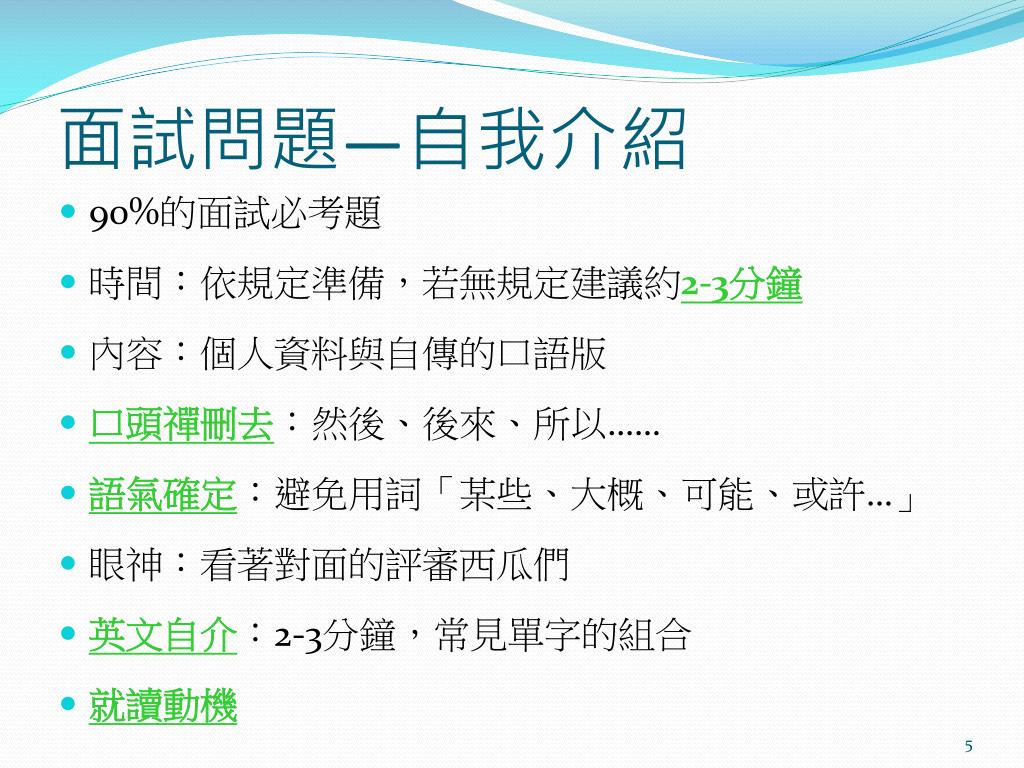 面試問題—自我介紹

- 90%的面試必考題
- 時間：依規定準備，若無規定建議約2-3分鐘
- 內容：個人資料與自傳的口語版
- 口頭禪刪去：然後、後來、所以……
- 語氣確定：避免用詞「某些、大概、可能、或許…」
- 眼神：看著對面的評審西瓜們
- 英文自介：2-3分鐘，常見單字的組合
- 就讀動機

5